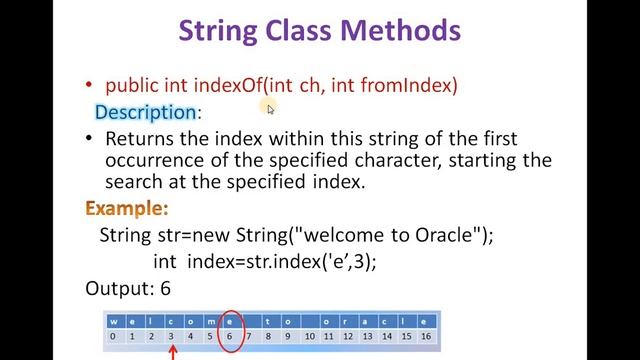 String Class Methods

• public int indexOf(int ch, int fromIndex)

Description:

• Returns the index within this string of the first occurrence of the specified character, starting the search at the specified index.

Example:

String str=new String("welcome to Oracle");
int index=str.index('e',3);

Output: 6

| w | e | l | c | o | m | e |  | t | o |  | o | r | a | c | l | e |
|---|---|---|---|---|---|---|---|---|---|---|---|---|---|---|---|---|
| 0 | 1 | 2 | 3 | 4 | 5 | 6 | 7 | 8 | 9 | 10 | 11 | 12 | 13 | 14 | 15 | 16 |